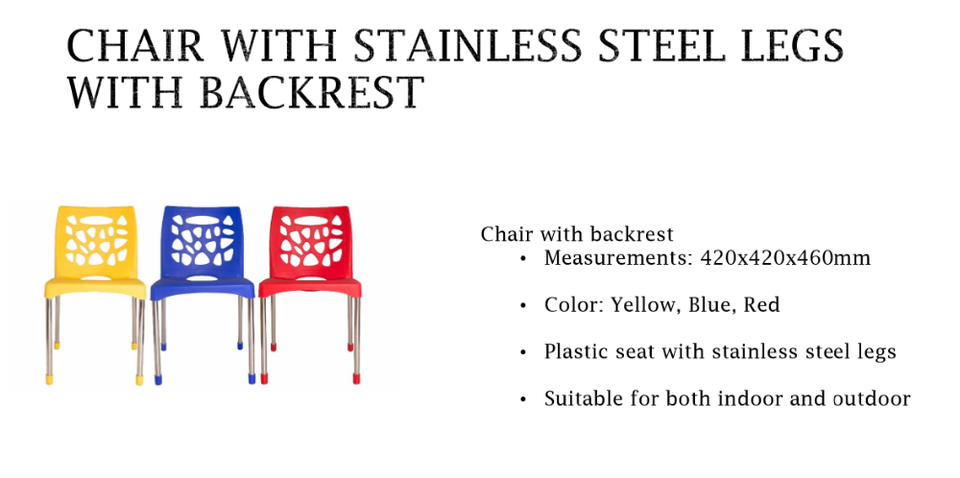 CHAIR WITH STAINLESS STEEL LEGS WITH BACKREST

Chair with backrest
• Measurements: 420x420x460mm
• Color: Yellow, Blue, Red
• Plastic seat with stainless steel legs
• Suitable for both indoor and outdoor